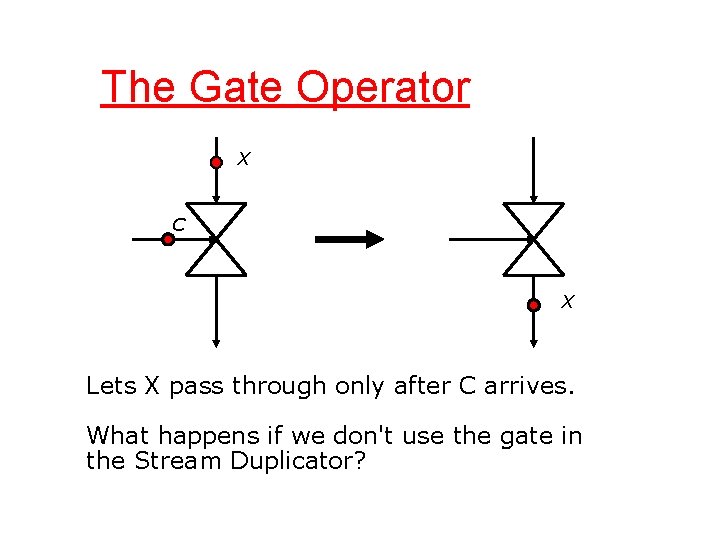 The Gate Operator

X

C

X

Lets X pass through only after C arrives.

What happens if we don't use the gate in the Stream Duplicator?